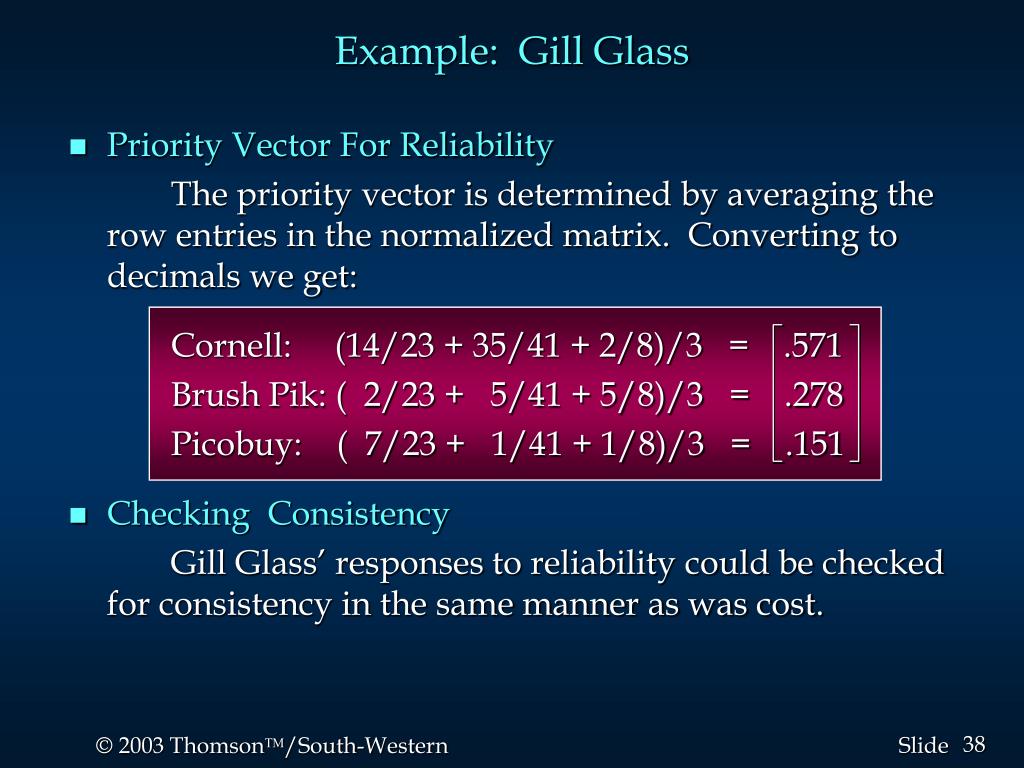 Example: Gill Glass

Priority Vector For Reliability

The priority vector is determined by averaging the row entries in the normalized matrix. Converting to decimals we get:

Cornell: (14/23 + 35/41 + 2/8)/3 = .571
Brush Pik: ( 2/23 + 5/41 + 5/8)/3 = .278
Picobuy: ( 7/23 + 1/41 + 1/8)/3 = .151

Checking Consistency

Gill Glass' responses to reliability could be checked for consistency in the same manner as was cost.

© 2003 Thomson™/South-Western

Slide 38